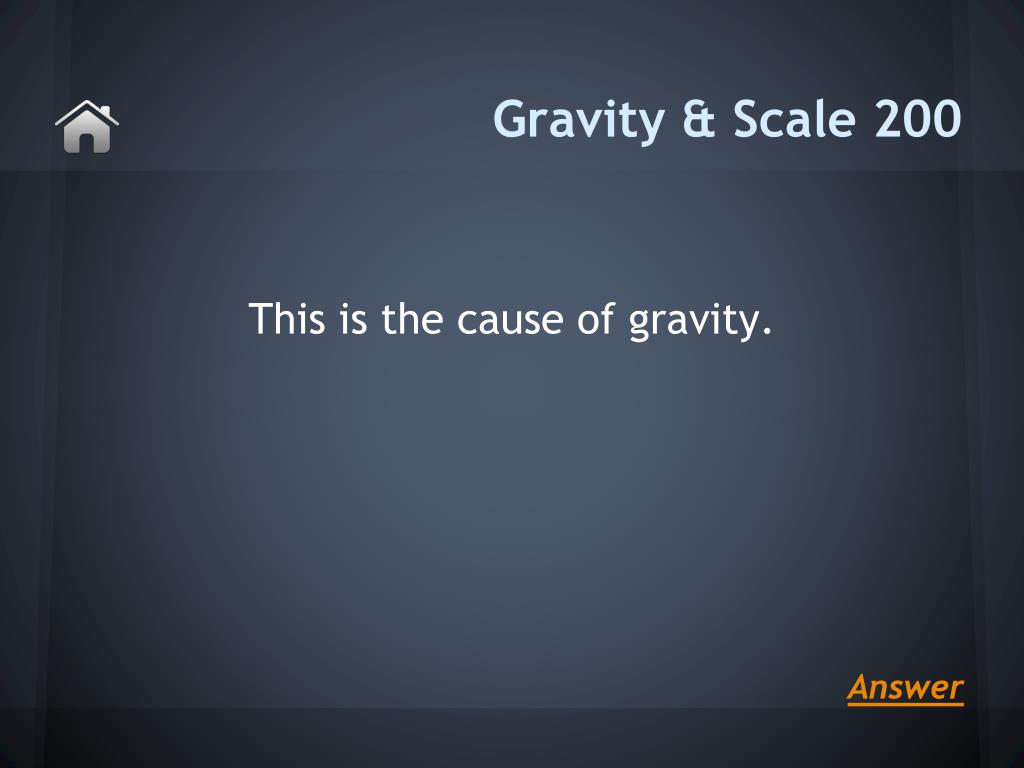 Gravity & Scale 200

This is the cause of gravity.

Answer